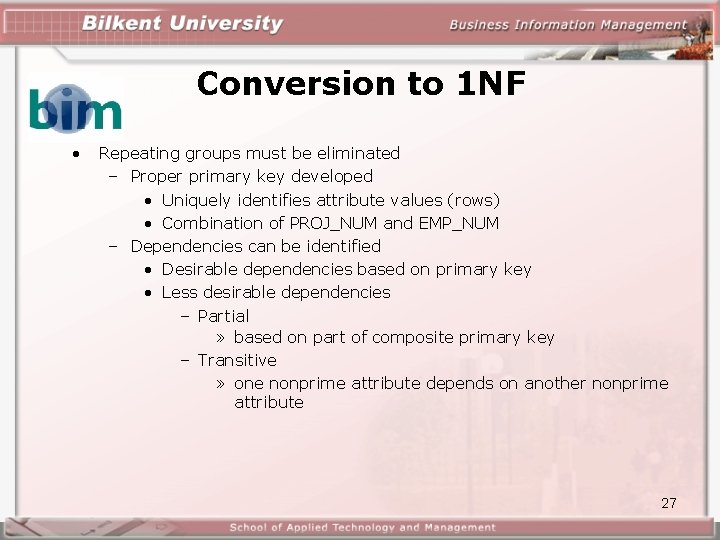 Bilkent University

Business Information Management

bim

Conversion to 1NF

• Repeating groups must be eliminated
– Proper primary key developed
• Uniquely identifies attribute values (rows)
• Combination of PROJ_NUM and EMP_NUM
– Dependencies can be identified
• Desirable dependencies based on primary key
• Less desirable dependencies
– Partial
» based on part of composite primary key
– Transitive
» one nonprime attribute depends on another nonprime attribute

27

School of Applied Technology and Management